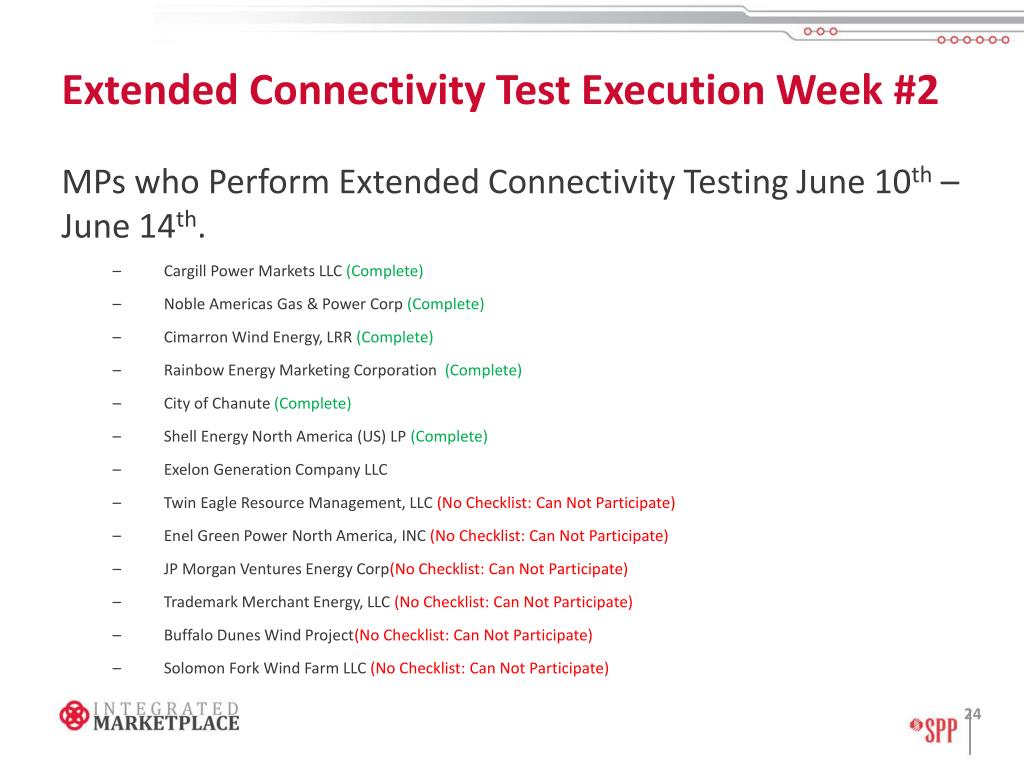 Extended Connectivity Test Execution Week #2

MPs who Perform Extended Connectivity Testing June 10$^{th}$ – June 14$^{th}$.

– Cargill Power Markets LLC (Complete)
– Noble Americas Gas & Power Corp (Complete)
– Cimarron Wind Energy, LRR (Complete)
– Rainbow Energy Marketing Corporation (Complete)
– City of Chanute (Complete)
– Shell Energy North America (US) LP (Complete)
– Exelon Generation Company LLC
– Twin Eagle Resource Management, LLC (No Checklist: Can Not Participate)
– Enel Green Power North America, INC (No Checklist: Can Not Participate)
– JP Morgan Ventures Energy Corp(No Checklist: Can Not Participate)
– Trademark Merchant Energy, LLC (No Checklist: Can Not Participate)
– Buffalo Dunes Wind Project(No Checklist: Can Not Participate)
– Solomon Fork Wind Farm LLC (No Checklist: Can Not Participate)

INTEGRATED MARKETPLACE

SPP

24